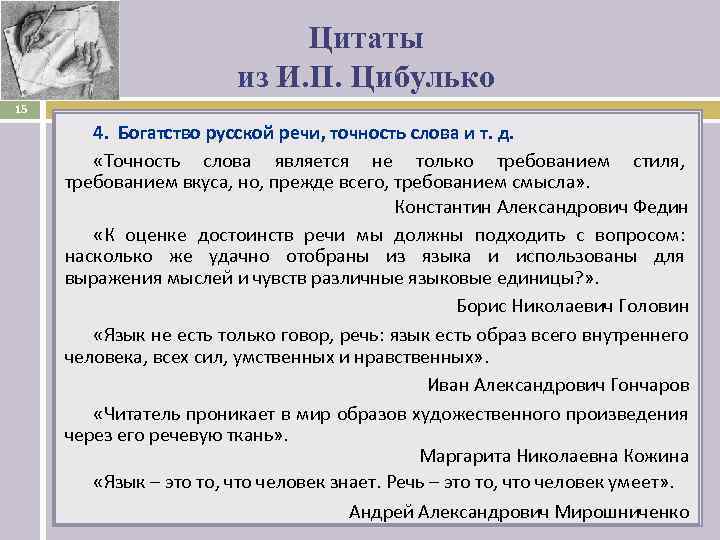 Цитаты из И.П. Цибулько

15

4. Богатство русской речи, точность слова и т. д.

«Точность слова является не только требованием стиля, требованием вкуса, но, прежде всего, требованием смысла».

Константин Александрович Федин

«К оценке достоинств речи мы должны подходить с вопросом: насколько же удачно отобраны из языка и использованы для выражения мыслей и чувств различные языковые единицы?».

Борис Николаевич Головин

«Язык не есть только говор, речь: язык есть образ всего внутреннего человека, всех сил, умственных и нравственных».

Иван Александрович Гончаров

«Читатель проникает в мир образов художественного произведения через его речевую ткань».

Маргарита Николаевна Кожина

«Язык – это то, что человек знает. Речь – это то, что человек умеет».

Андрей Александрович Мирошниченко